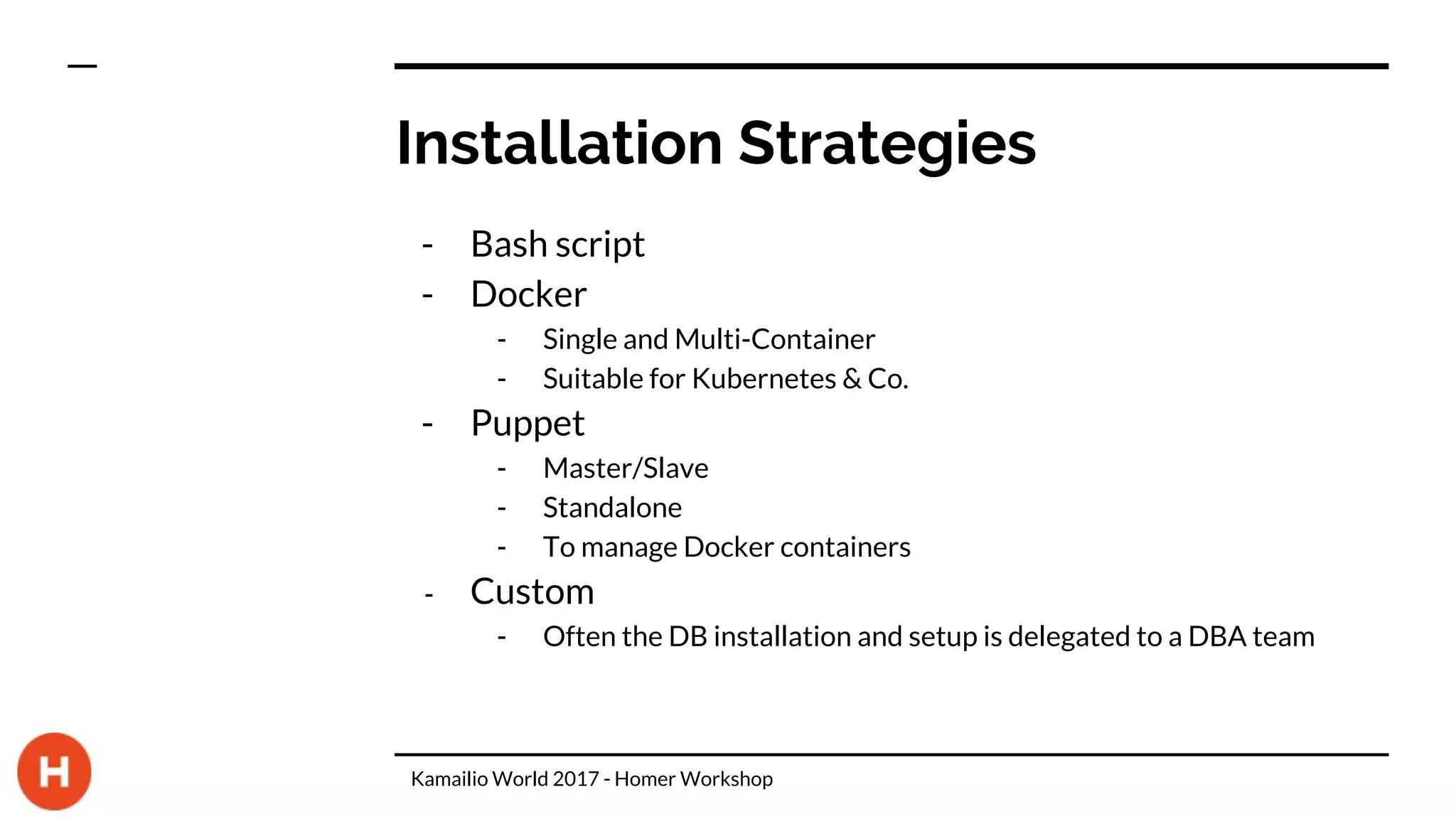 Installation Strategies

- Bash script
- Docker
  - Single and Multi-Container
  - Suitable for Kubernetes & Co.
- Puppet
  - Master/Slave
  - Standalone
  - To manage Docker containers
- Custom
  - Often the DB installation and setup is delegated to a DBA team

H

Kamailio World 2017 - Homer Workshop